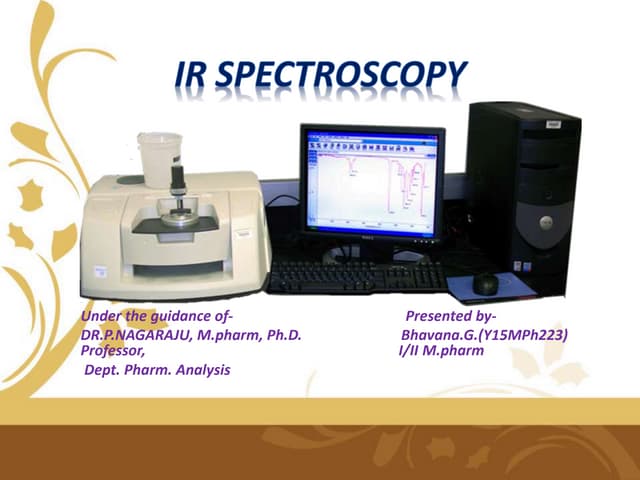 IR SPECTROSCOPY

Under the guidance of-
DR.P.NAGARAJU, M.pharm, Ph.D.
Professor,
Dept. Pharm. Analysis

Presented by-
Bhavana.G.(Y15MPh223)
I/II M.pharm